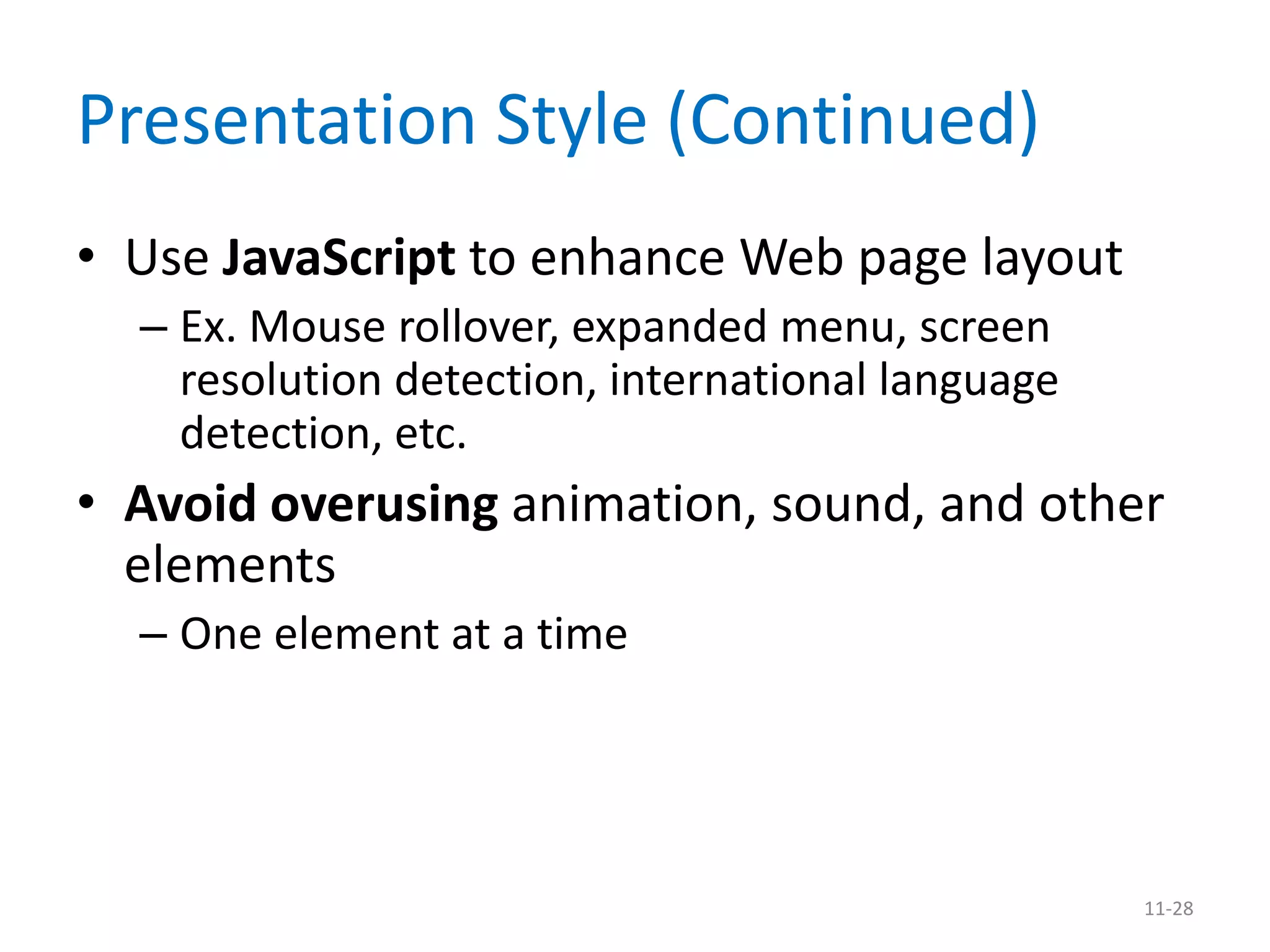 Presentation Style (Continued)

• Use JavaScript to enhance Web page layout
– Ex. Mouse rollover, expanded menu, screen resolution detection, international language detection, etc.

• Avoid overusing animation, sound, and other elements
– One element at a time

11-28